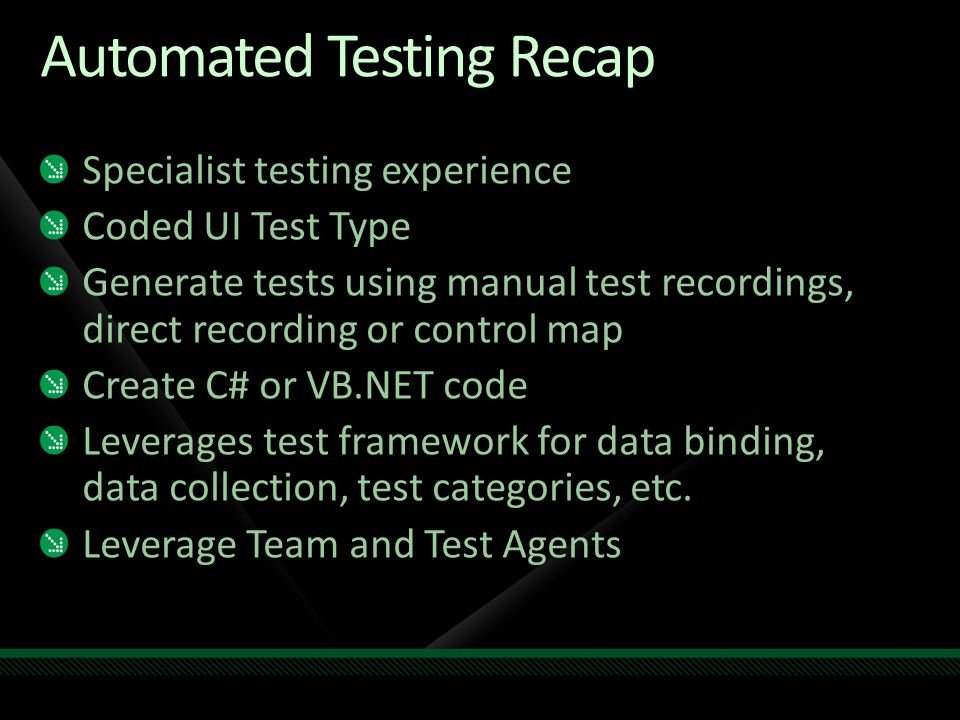 Automated Testing Recap

Specialist testing experience
Coded UI Test Type
Generate tests using manual test recordings, direct recording or control map
Create C# or VB.NET code
Leverages test framework for data binding, data collection, test categories, etc.
Leverage Team and Test Agents